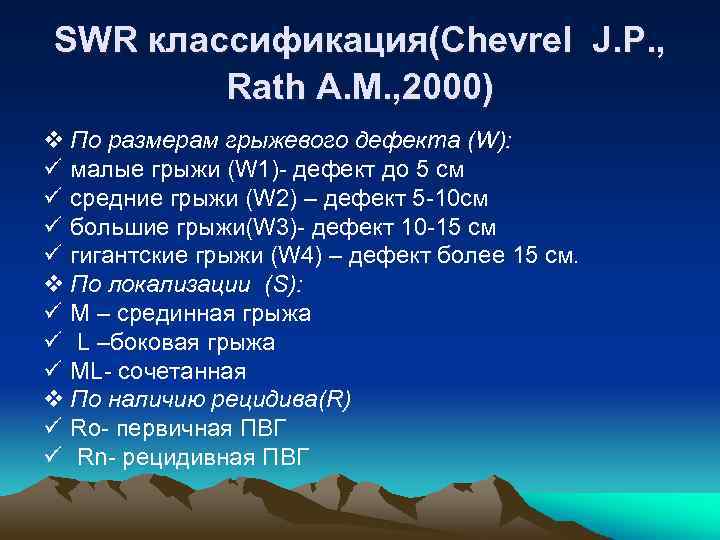 SWR классификация(Chevrel J.P., Rath A.M.,2000)

❖ По размерам грыжевого дефекта (W):
✓ малые грыжи (W1)- дефект до 5 см
✓ средние грыжи (W2) – дефект 5-10см
✓ большие грыжи(W3)- дефект 10-15 см
✓ гигантские грыжи (W4) – дефект более 15 см.
❖ По локализации (S):
✓ M – срединная грыжа
✓ L –боковая грыжа
✓ ML- сочетанная
❖ По наличию рецидива(R)
✓ Ro- первичная ПВГ
✓ Rn- рецидивная ПВГ